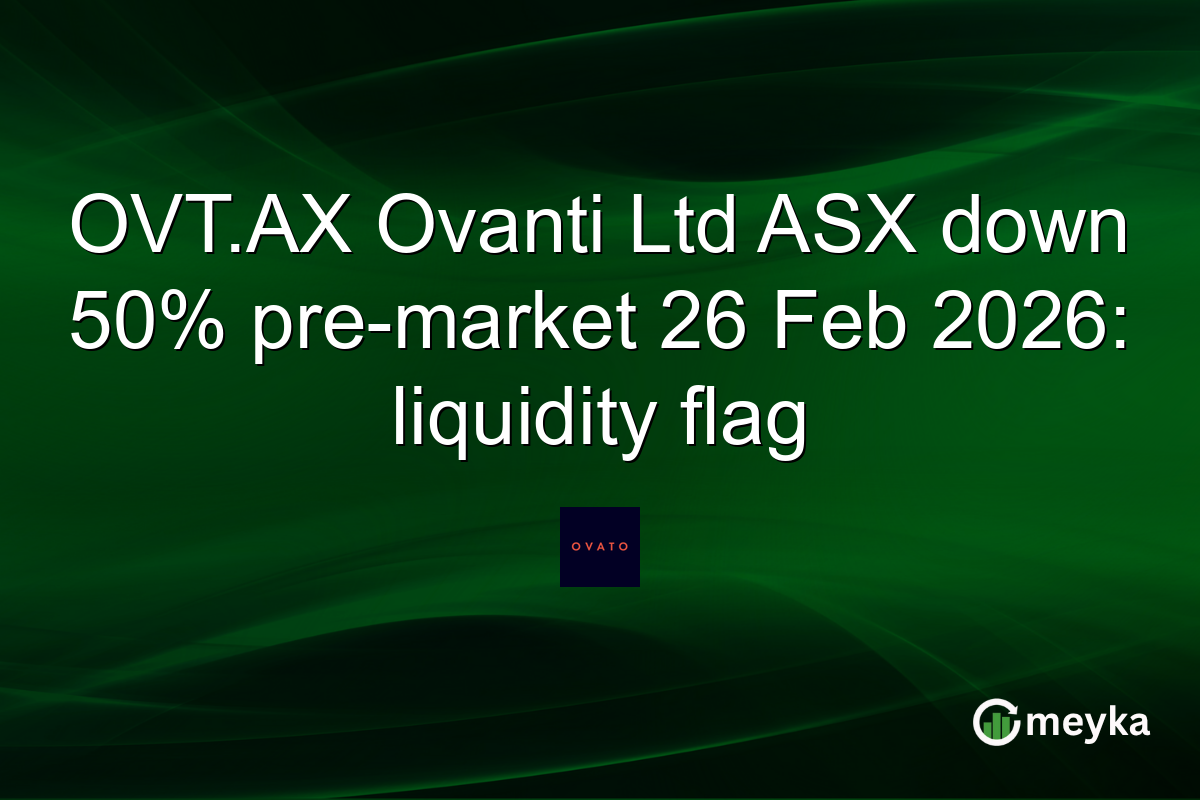 OVT.AX Ovanti Ltd ASX down 50% pre-market 26 Feb 2026: liquidity flag

OVATO

meyka